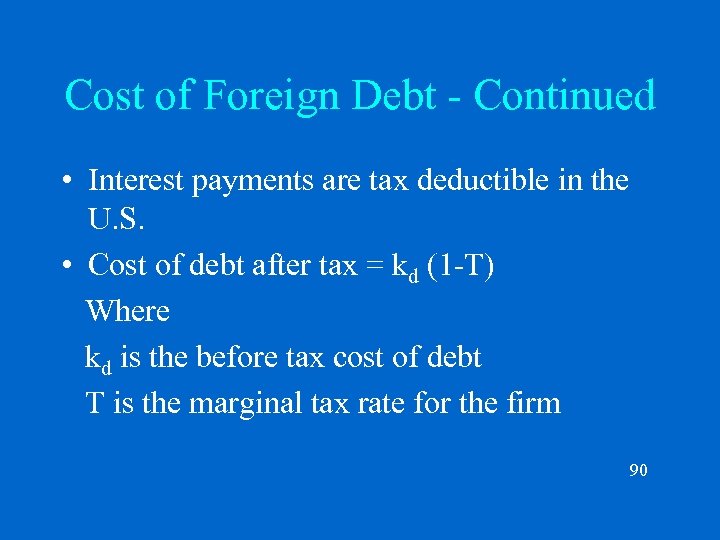 Cost of Foreign Debt - Continued

• Interest payments are tax deductible in the U.S.

• Cost of debt after tax = $k_d$ (1-T)

Where

$k_d$ is the before tax cost of debt

T is the marginal tax rate for the firm

90